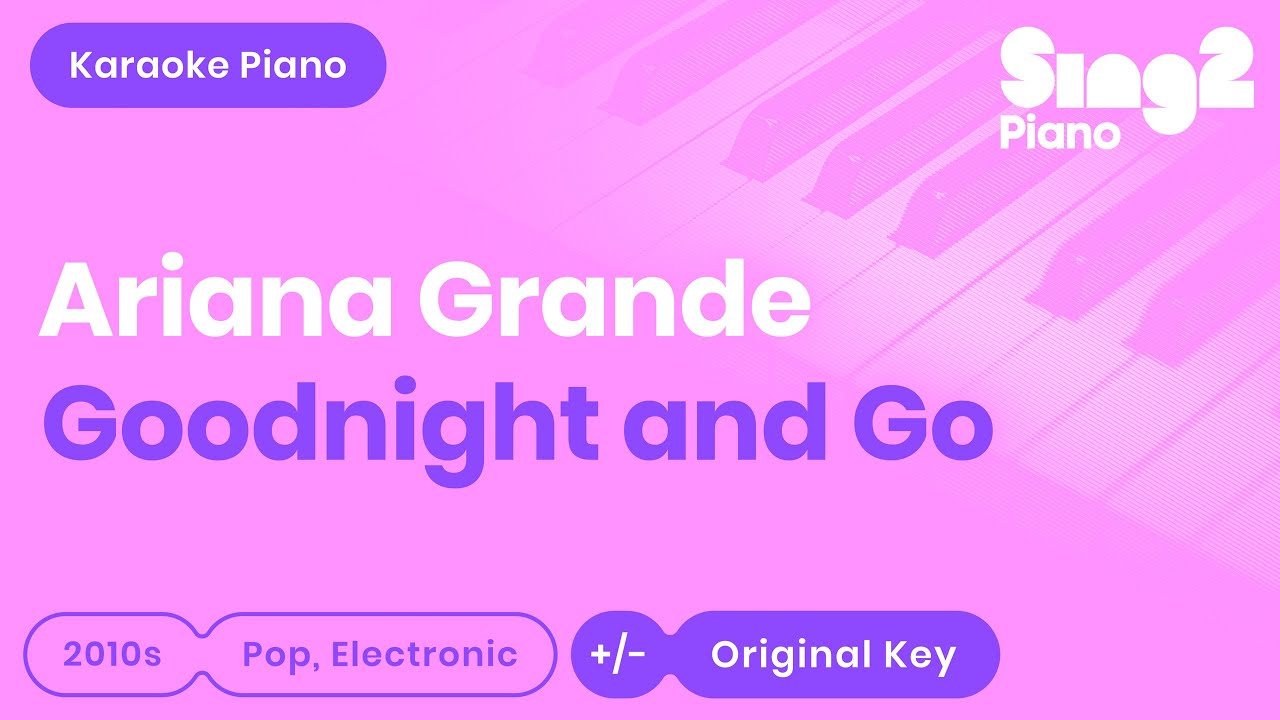 Karaoke Piano

Sing2
Piano

Ariana Grande
Goodnight and Go

2010s
Pop, Electronic
+/-
Original Key